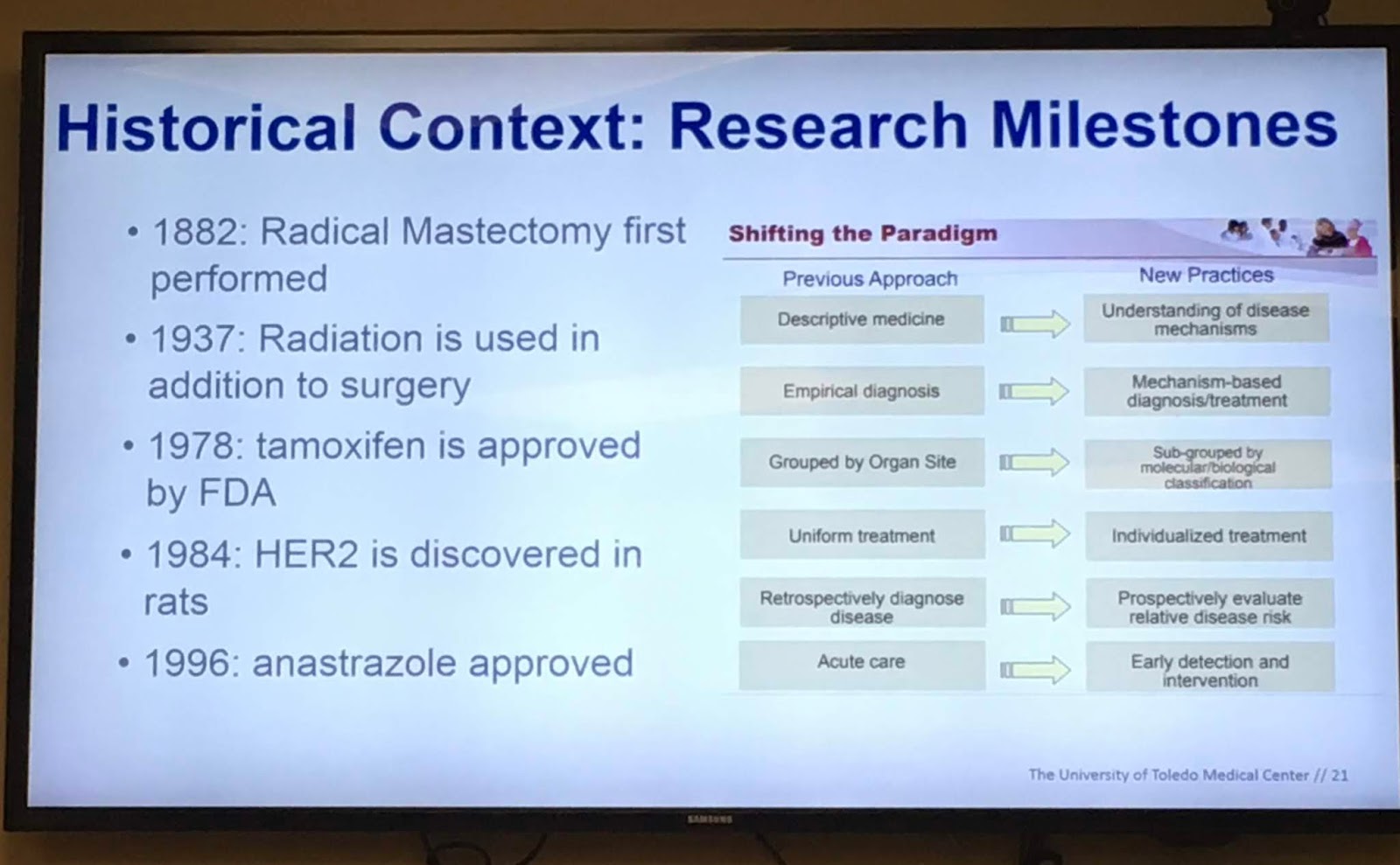 Historical Context: Research Milestones

• 1882: Radical Mastectomy first performed
• 1937: Radiation is used in addition to surgery
• 1978: tamoxifen is approved by FDA
• 1984: HER2 is discovered in rats
• 1996: anastrazole approved

Shifting the Paradigm

| Previous Approach | New Practices |
|---|---|
| Descriptive medicine | Understanding of disease mechanisms |
| Empirical diagnosis | Mechanism-based diagnosis/treatment |
| Grouped by Organ Site | Sub-grouped by molecular/biological classification |
| Uniform treatment | Individualized treatment |
| Retrospectively diagnose disease | Prospectively evaluate relative disease risk |
| Acute care | Early detection and intervention |

The University of Toledo Medical Center // 21

SAMSUNG